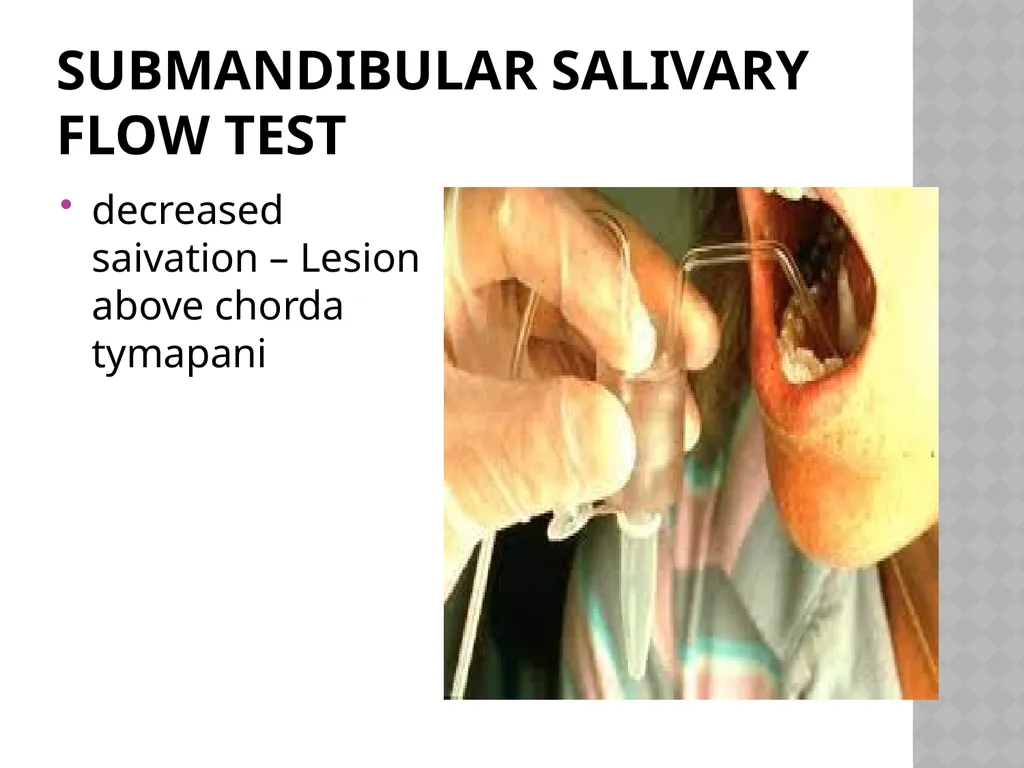 SUBMANDIBULAR SALIVARY FLOW TEST

• decreased saivation – Lesion above chorda tymapani